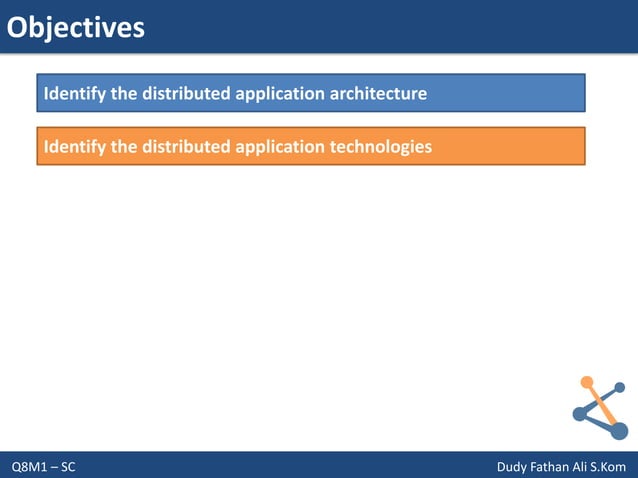 Objectives

Identify the distributed application architecture

Identify the distributed application technologies

Q8M1 – SC

Dudy Fathan Ali S.Kom